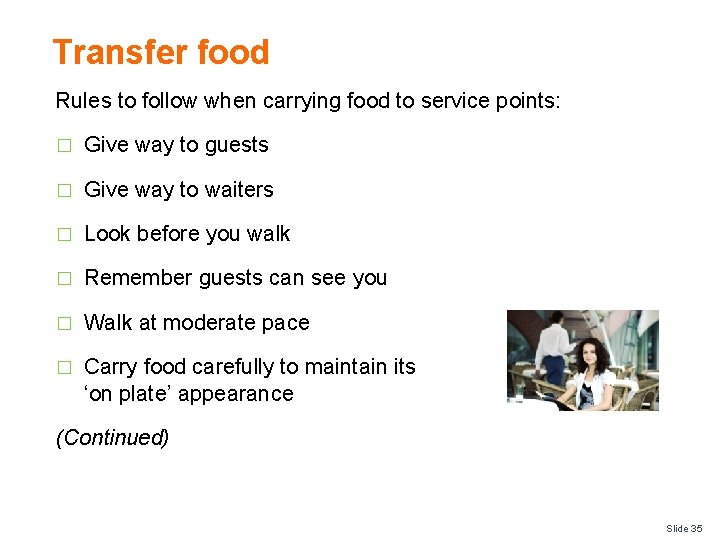 Transfer food

Rules to follow when carrying food to service points:

□ Give way to guests

□ Give way to waiters

□ Look before you walk

□ Remember guests can see you

□ Walk at moderate pace

□ Carry food carefully to maintain its ‘on plate’ appearance

(Continued)

Slide 35